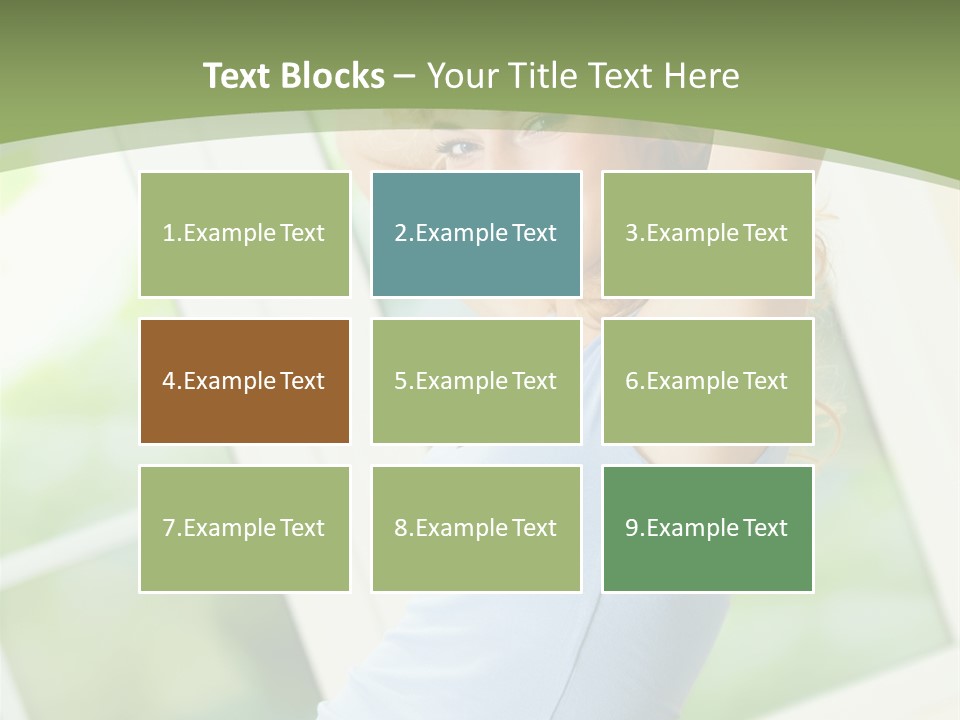 Text Blocks – Your Title Text Here

1.Example Text

2.Example Text

3.Example Text

4.Example Text

5.Example Text

6.Example Text

7.Example Text

8.Example Text

9.Example Text